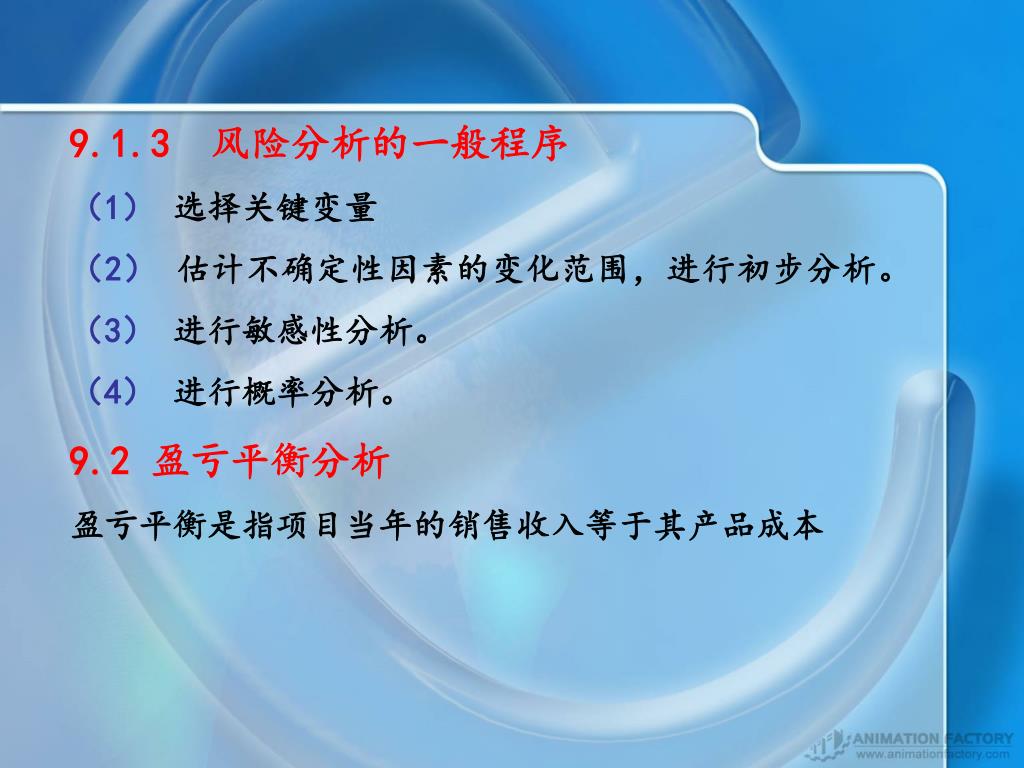 9.1.3 风险分析的一般程序

（1） 选择关键变量

（2） 估计不确定性因素的变化范围，进行初步分析。

（3） 进行敏感性分析。

（4） 进行概率分析。

9.2 盈亏平衡分析

盈亏平衡是指项目当年的销售收入等于其产品成本

ANIMATION FACTORY
www.animationfactory.com